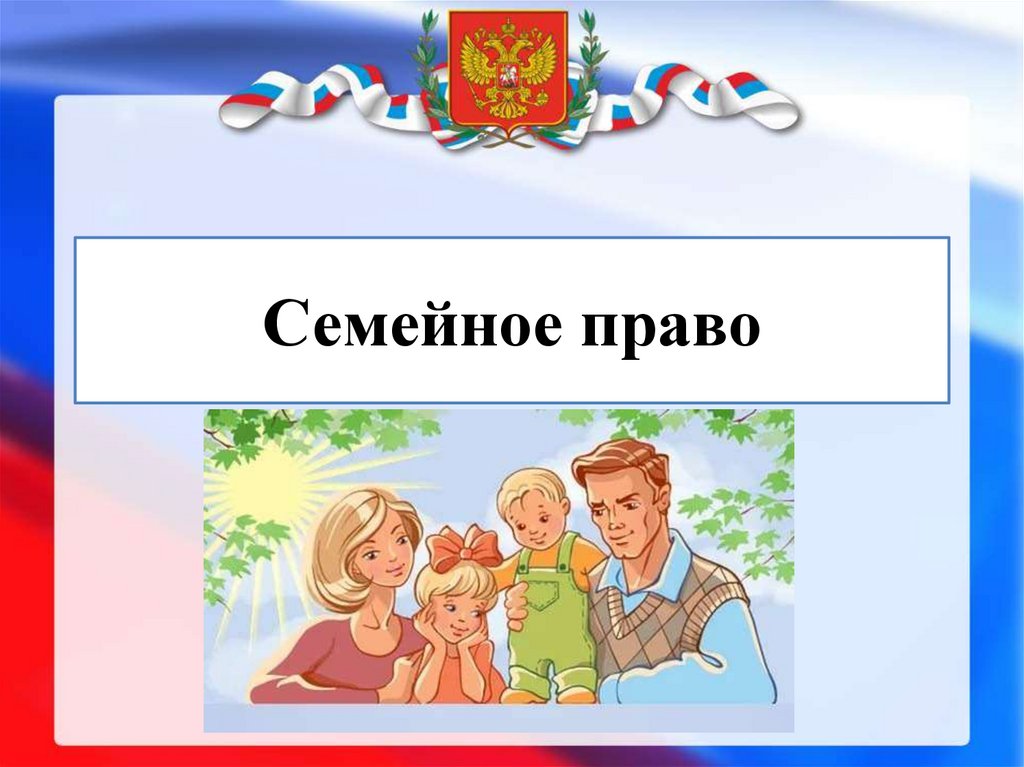 Семейное право